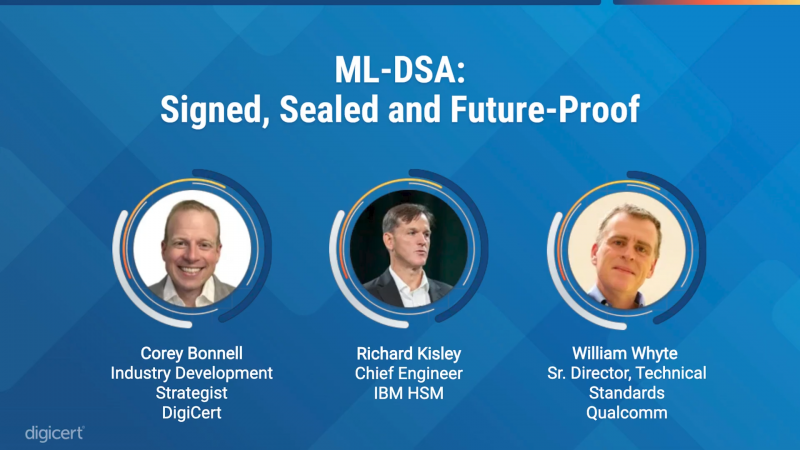 ML-DSA:
Signed, Sealed and Future-Proof

Corey Bonnell
Industry Development Strategist
DigiCert

Richard Kisley
Chief Engineer
IBM HSM

William Whyte
Sr. Director, Technical Standards
Qualcomm

digicert